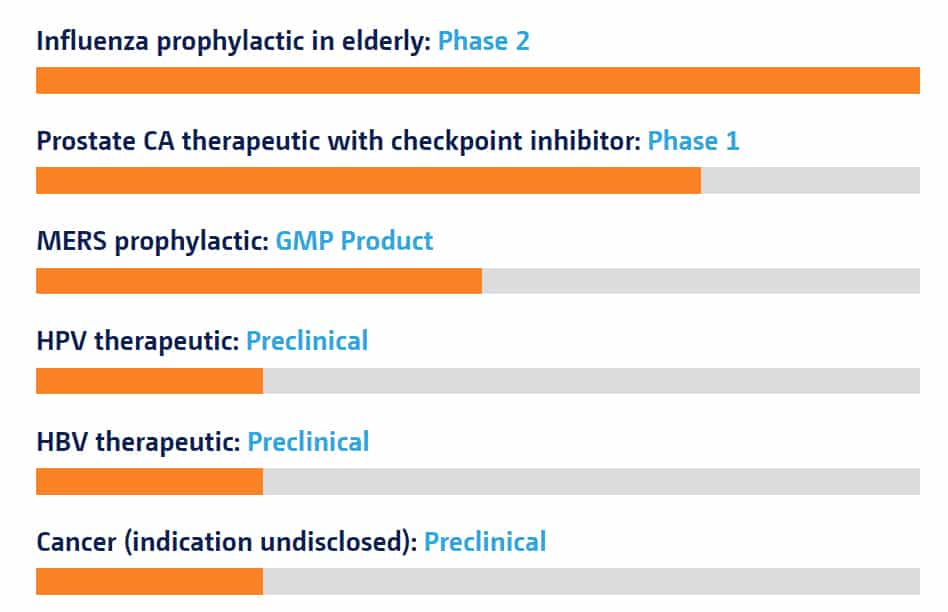 Influenza prophylactic in elderly: Phase 2

Prostate CA therapeutic with checkpoint inhibitor: Phase 1

MERS prophylactic: GMP Product

HPV therapeutic: Preclinical

HBV therapeutic: Preclinical

Cancer (indication undisclosed): Preclinical